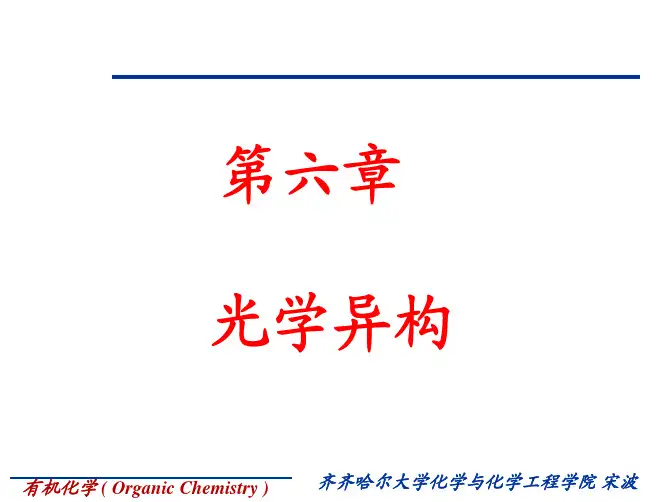 第六章

光学异构

有机化学 ( Organic Chemistry )

齐齐哈尔大学化学与化学工程学院 宋波